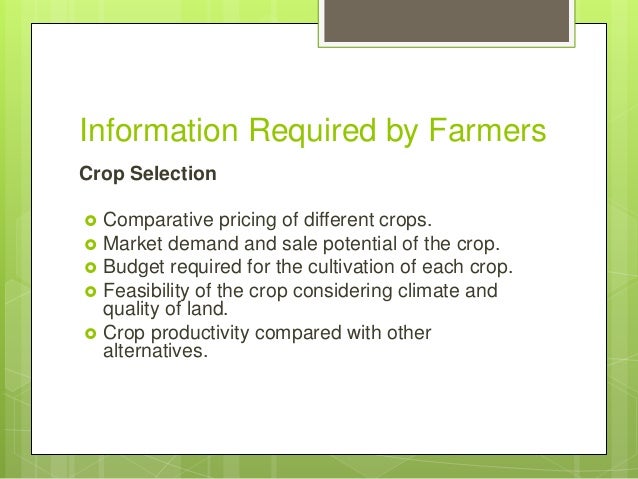 Information Required by Farmers

Crop Selection

Comparative pricing of different crops.
Market demand and sale potential of the crop.
Budget required for the cultivation of each crop.
Feasibility of the crop considering climate and quality of land.
Crop productivity compared with other alternatives.